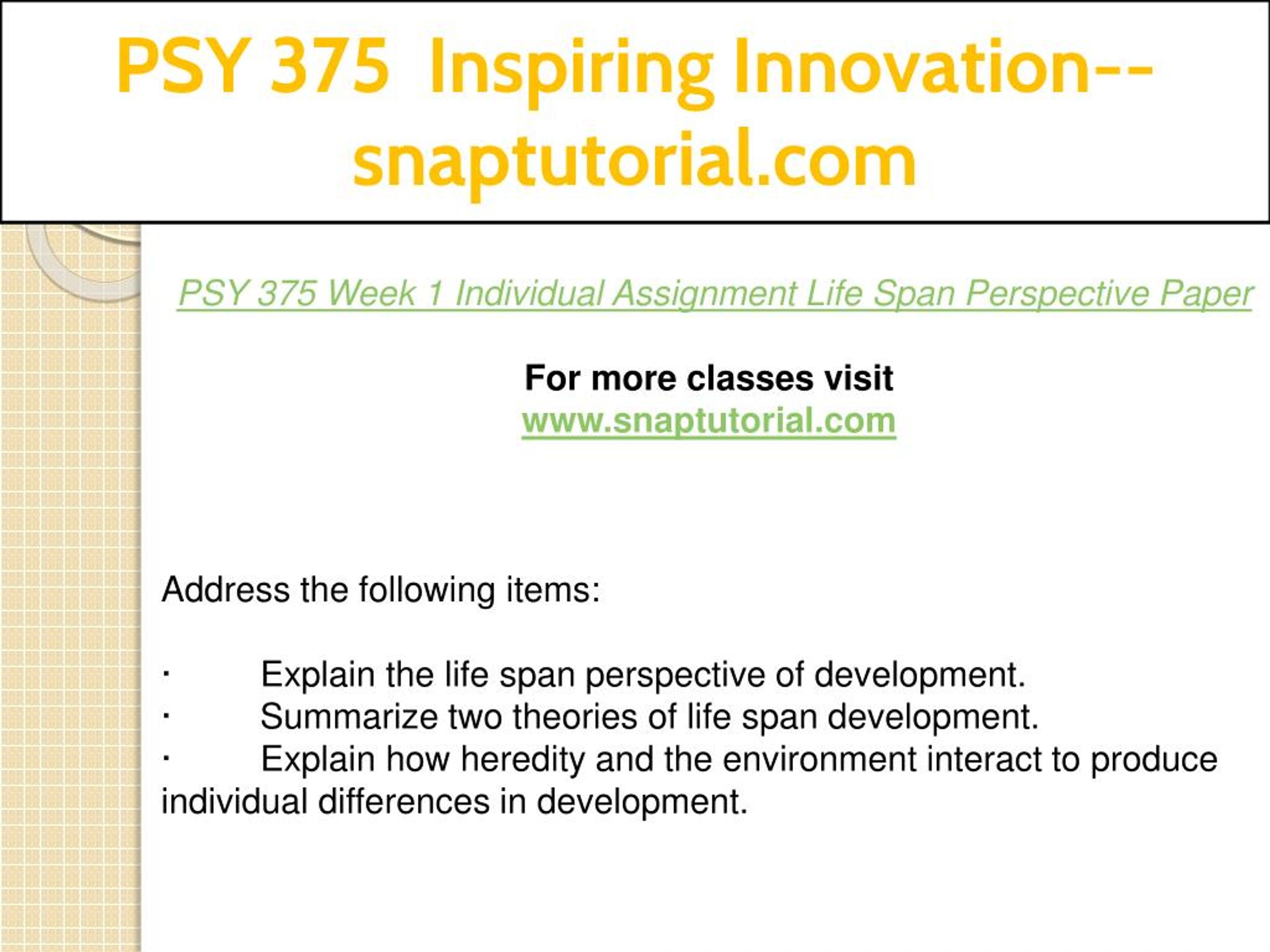 PSY 375 Inspiring Innovation--snaptutorial.com

PSY 375 Week 1 Individual Assignment Life Span Perspective Paper

For more classes visit
www.snaptutorial.com

Address the following items:

· Explain the life span perspective of development.
· Summarize two theories of life span development.
· Explain how heredity and the environment interact to produce individual differences in development.